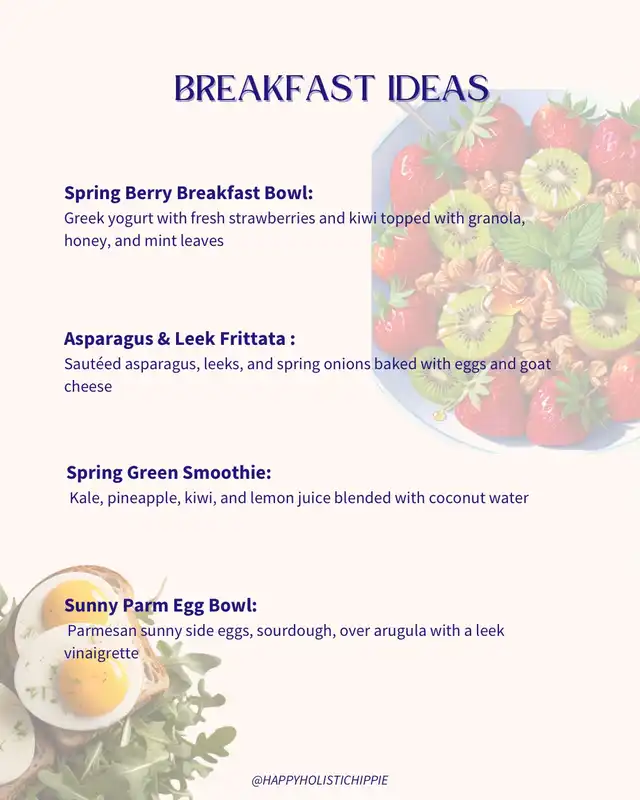 BREAKFAST IDEAS

Spring Berry Breakfast Bowl:
Greek yogurt with fresh strawberries and kiwi topped with granola, honey, and mint leaves

Asparagus & Leek Frittata :
Sautéed asparagus, leeks, and spring onions baked with eggs and goat cheese

Spring Green Smoothie:
Kale, pineapple, kiwi, and lemon juice blended with coconut water

Sunny Parm Egg Bowl:
Parmesan sunny side eggs, sourdough, over arugula with a leek vinaigrette

@HAPPYHOLISTICHIPPIE